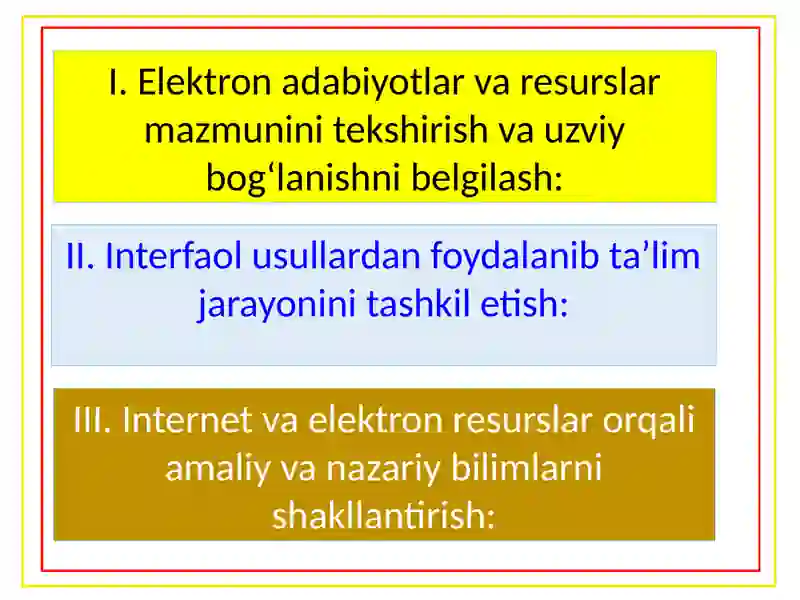 I. Elektron adabiyotlar va resurslar mazmunini tekshirish va uzviy bog‘lanishni belgilash:

II. Interfaol usullardan foydalanib ta’lim jarayonini tashkil etish:

III. Internet va elektron resurslar orqali amaliy va nazariy bilimlarni shakllantirish: